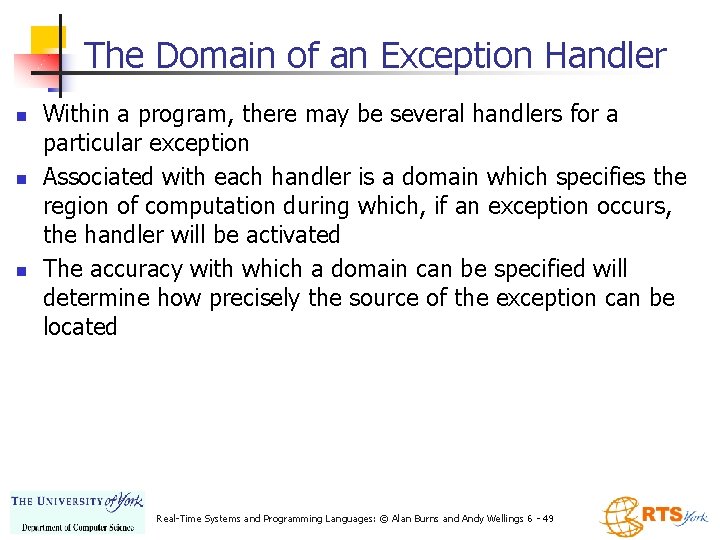 The Domain of an Exception Handler

Within a program, there may be several handlers for a particular exception

Associated with each handler is a domain which specifies the region of computation during which, if an exception occurs, the handler will be activated

The accuracy with which a domain can be specified will determine how precisely the source of the exception can be located

THE UNIVERSITY of York
Department of Computer Science

Real-Time Systems and Programming Languages: © Alan Burns and Andy Wellings 6 - 49

RTS York